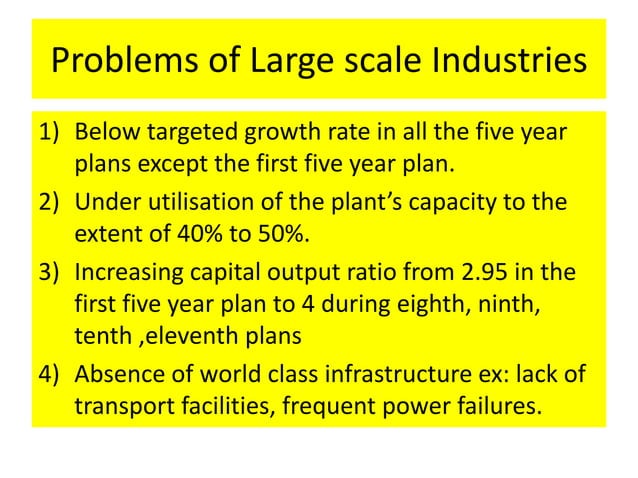 Problems of Large scale Industries

1) Below targeted growth rate in all the five year plans except the first five year plan.

2) Under utilisation of the plant's capacity to the extent of 40% to 50%.

3) Increasing capital output ratio from 2.95 in the first five year plan to 4 during eighth, ninth, tenth ,eleventh plans

4) Absence of world class infrastructure ex: lack of transport facilities, frequent power failures.